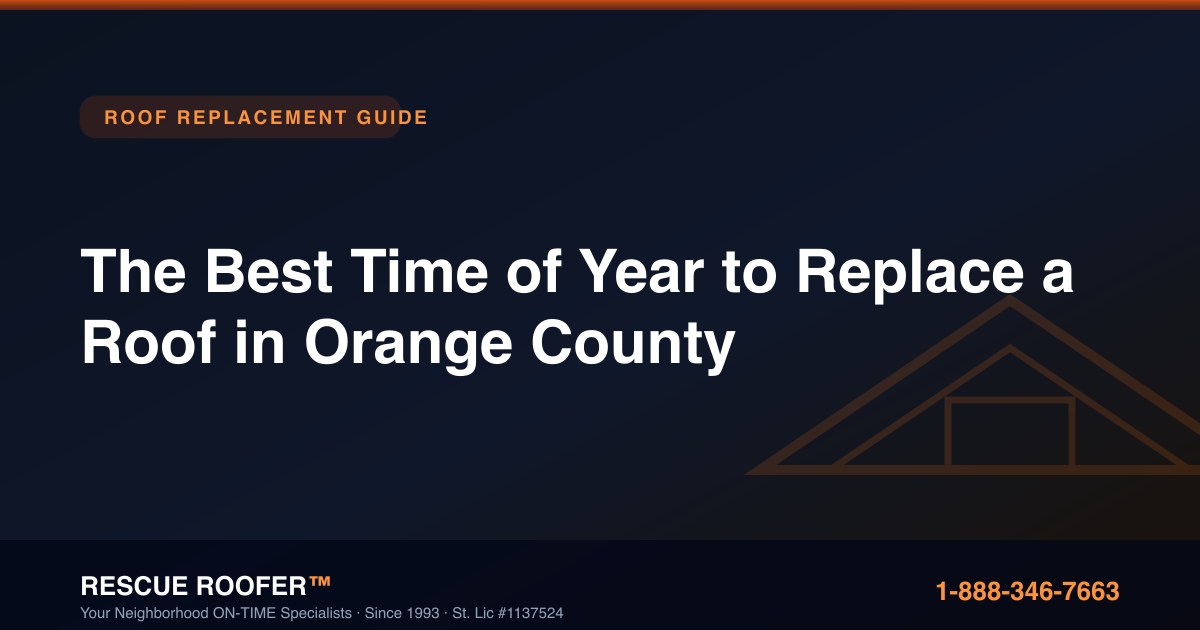 ROOF REPLACEMENT GUIDE

The Best Time of Year to Replace a Roof in Orange County

RESCUE ROOFER™
Your Neighborhood ON-TIME Specialists · Since 1993 · St. Lic #1137524

1-888-346-7663